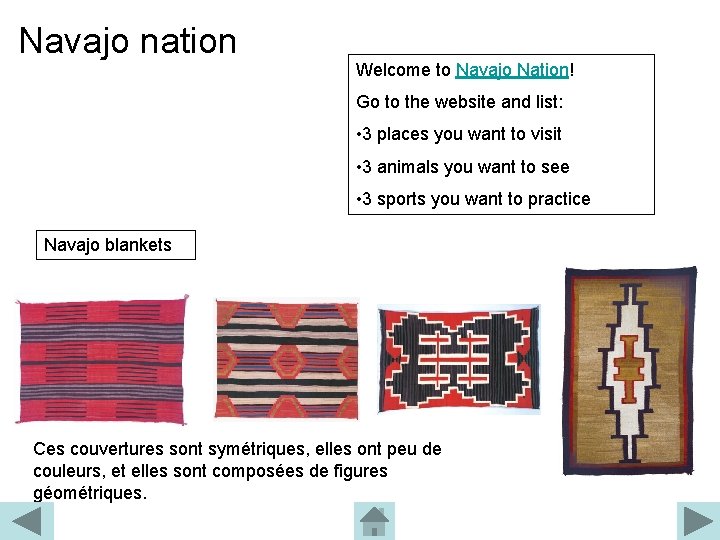 Navajo nation

Welcome to Navajo Nation!

Go to the website and list:

•3 places you want to visit

•3 animals you want to see

•3 sports you want to practice

Navajo blankets

Ces couvertures sont symétriques, elles ont peu de couleurs, et elles sont composées de figures géométriques.